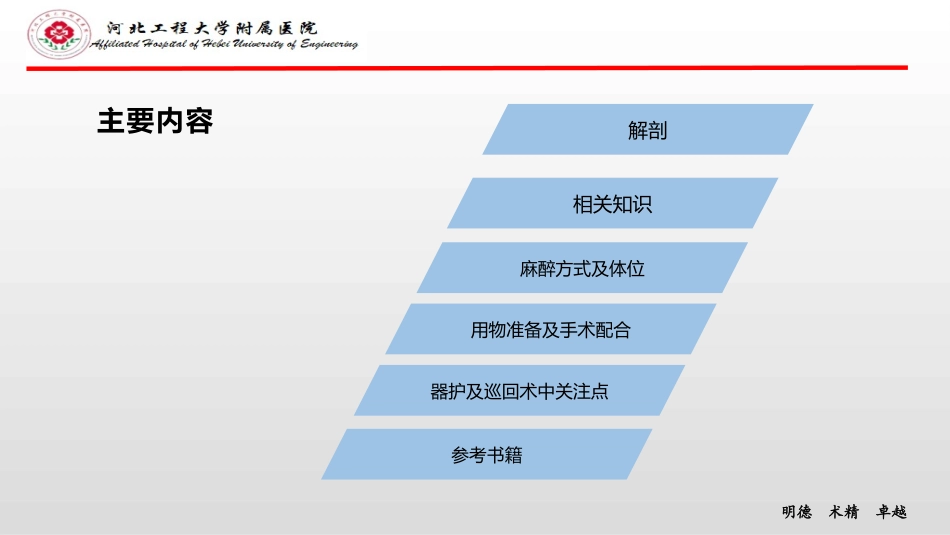 河北工程大学附属医院
Affiliated Hospital of Hebei University of Engineering

主要内容

解剖

相关知识

麻醉方式及体位

用物准备及手术配合

器护及巡回术中关注点

参考书籍

明德　术精　卓越